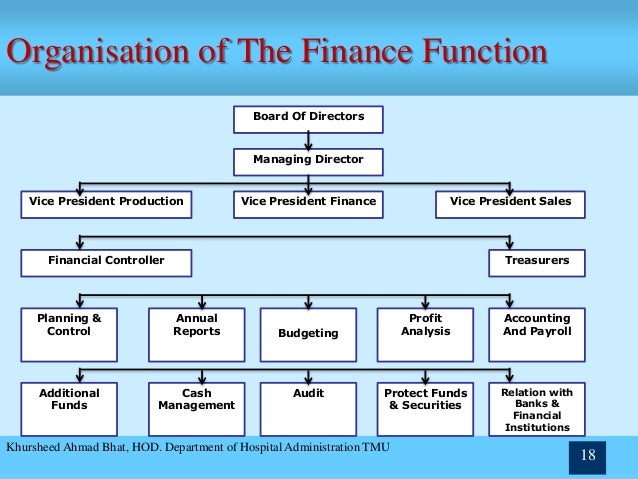 Organisation of The Finance Function

Board Of Directors

Managing Director

Vice President Production

Vice President Finance

Vice President Sales

Financial Controller

Treasurers

Planning & Control

Annual Reports

Budgeting

Profit Analysis

Accounting And Payroll

Additional Funds

Cash Management

Audit

Protect Funds & Securities

Relation with Banks & Financial Institutions

Khursheed Ahmad Bhat, HOD. Department of Hospital Administration TMU

18